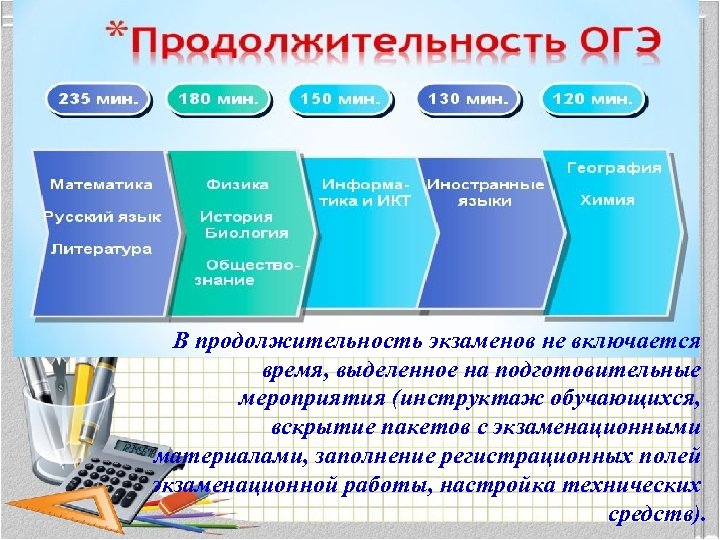 *Продолжительность ОГЭ

235 мин.

180 мин.

150 мин.

130 мин.

120 мин.

Математика
Русский язык
Литература

Физика
История
Биология
Обществознание

Информатика и ИКТ

Иностранные языки

География
Химия

В продолжительность экзаменов не включается время, выделенное на подготовительные мероприятия (инструктаж обучающихся, вскрытие пакетов с экзаменационными материалами, заполнение регистрационных полей экзаменационной работы, настройка технических средств).